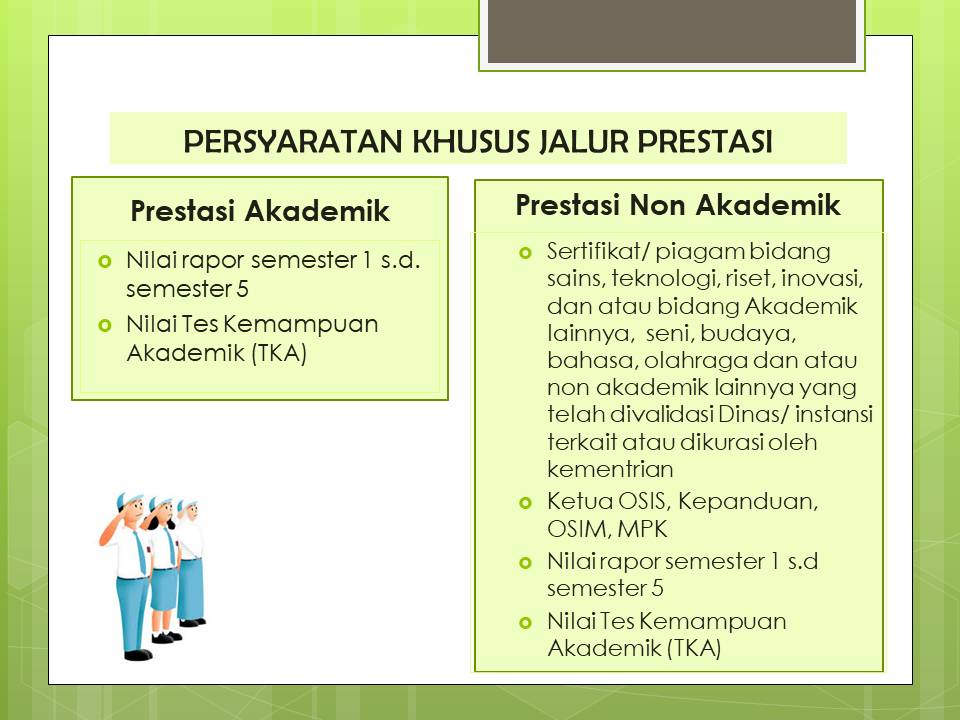 PERSYARATAN KHUSUS JALUR PRESTASI

Prestasi Akademik

Nilai rapor semester 1 s.d. semester 5

Nilai Tes Kemampuan Akademik (TKA)

Prestasi Non Akademik

Sertifikat/ piagam bidang sains, teknologi, riset, inovasi, dan atau bidang Akademik lainnya, seni, budaya, bahasa, olahraga dan atau non akademik lainnya yang telah divalidasi Dinas/ instansi terkait atau dikurasi oleh kementrian

Ketua OSIS, Kepanduan, OSIM, MPK

Nilai rapor semester 1 s.d semester 5

Nilai Tes Kemampuan Akademik (TKA)